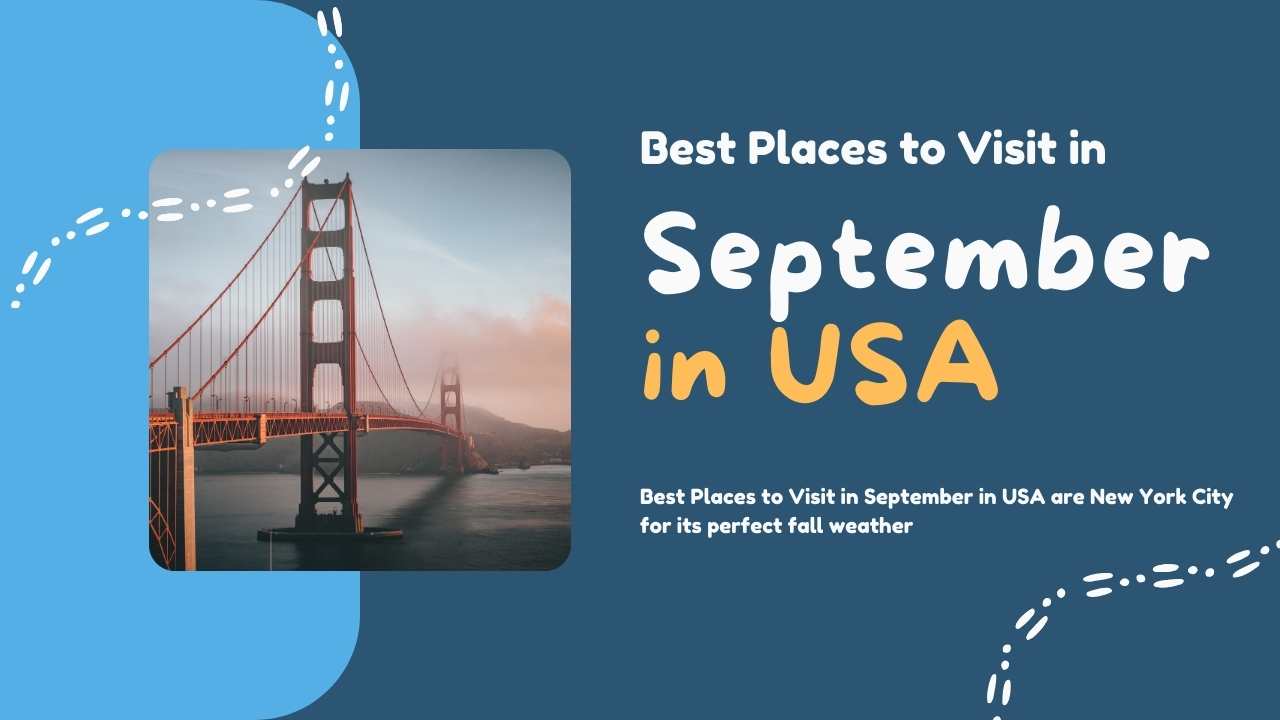 Best Places to Visit in

September

in USA

Best Places to Visit in September in USA are New York City for its perfect fall weather